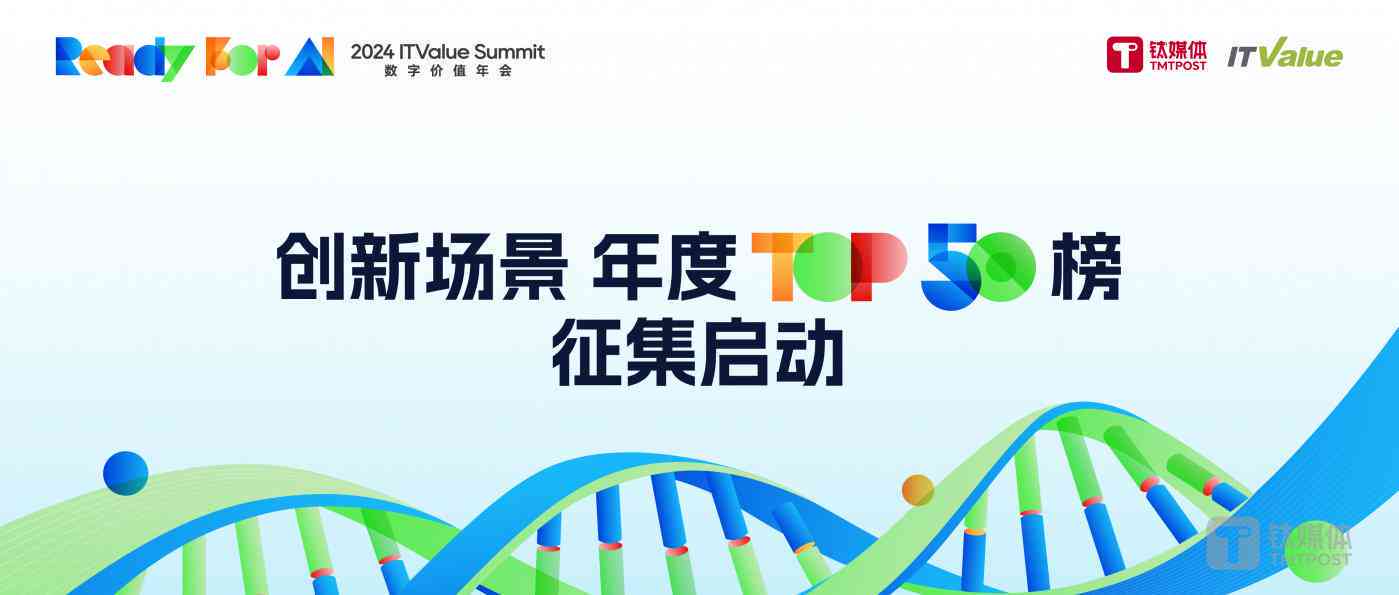 Ready For AI 2024 ITValue Summit 数字价值年会

钛媒体 TMTPOST ITValue

创新场景 年度 TOP 50 榜
征集启动

钛媒体 TMTPOST